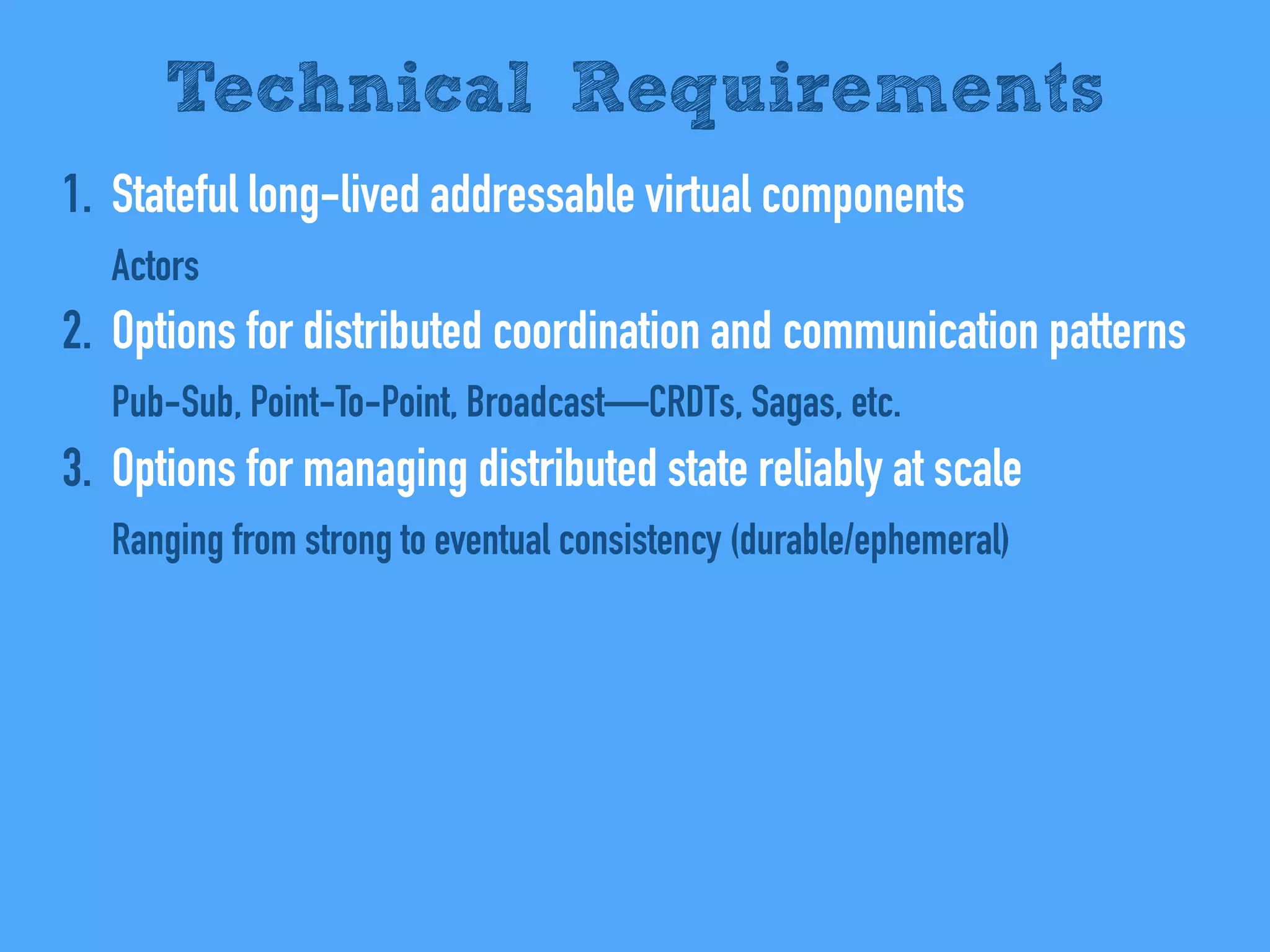 Technical Requirements

1. Stateful long-lived addressable virtual components

Actors

2. Options for distributed coordination and communication patterns

Pub-Sub, Point-To-Point, Broadcast—CRDTs, Sagas, etc.

3. Options for managing distributed state reliably at scale

Ranging from strong to eventual consistency (durable/ephemeral)